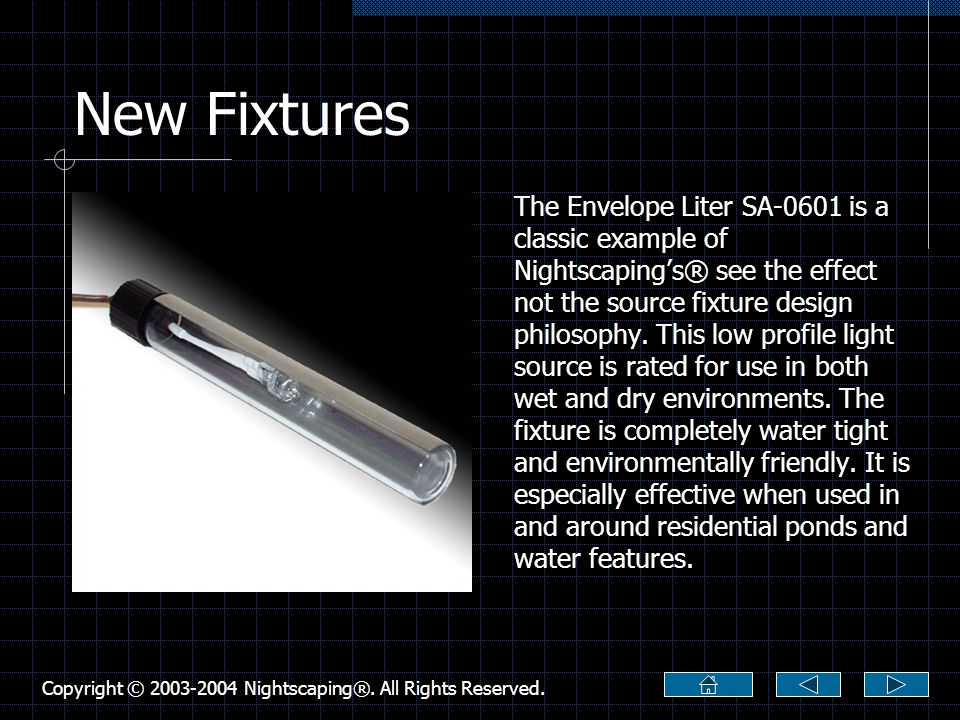 New Fixtures

The Envelope Liter SA-0601 is a classic example of Nightscaping's® see the effect not the source fixture design philosophy. This low profile light source is rated for use in both wet and dry environments. The fixture is completely water tight and environmentally friendly. It is especially effective when used in and around residential ponds and water features.

Copyright © 2003-2004 Nightscaping®. All Rights Reserved.